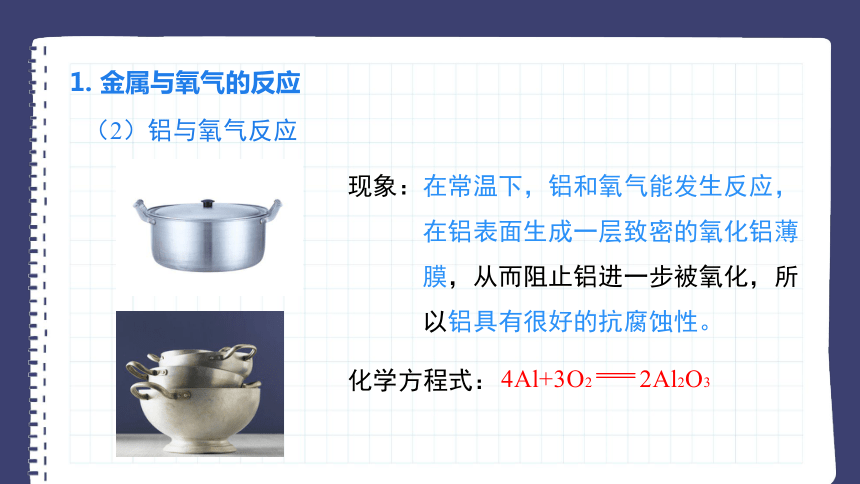 1. 金属与氧气的反应

（2）铝与氧气反应

现象：在常温下，铝和氧气能发生反应，在铝表面生成一层致密的氧化铝薄膜，从而阻止铝进一步被氧化，所以铝具有很好的抗腐蚀性。

化学方程式：$4Al+3O_2 = 2Al_2O_3$